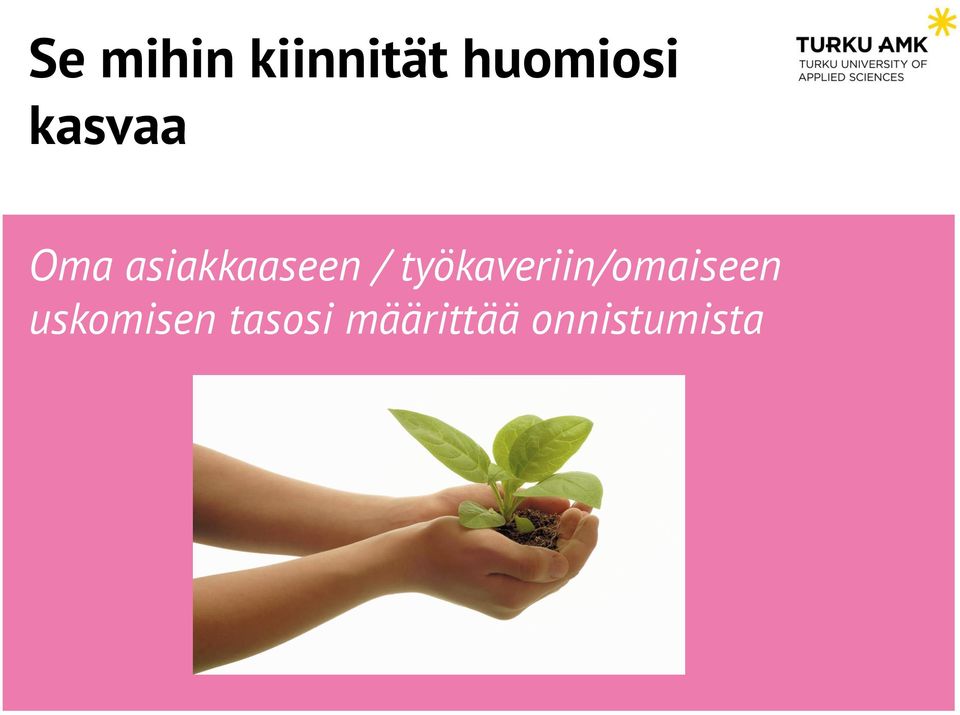 Se mihin kiinnität huomiosi kasvaa

TURKU AMK
TURKU UNIVERSITY OF APPLIED SCIENCES

Oma asiakkaaseen / työkaveriin/omaiseen uskomisen tasosi määrittää onnistumista